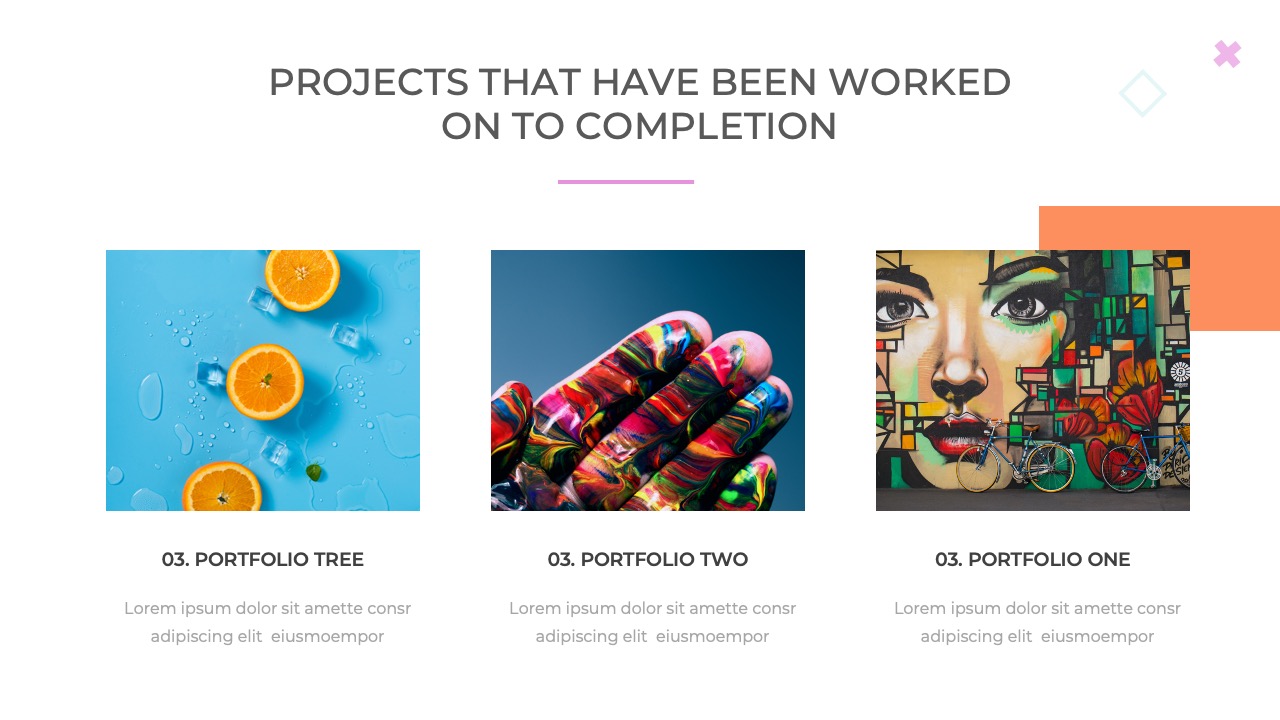 PROJECTS THAT HAVE BEEN WORKED ON TO COMPLETION

03. PORTFOLIO TREE

Lorem ipsum dolor sit amette consr adipiscing elit eiusmoempor

03. PORTFOLIO TWO

Lorem ipsum dolor sit amette consr adipiscing elit eiusmoempor

03. PORTFOLIO ONE

Lorem ipsum dolor sit amette consr adipiscing elit eiusmoempor